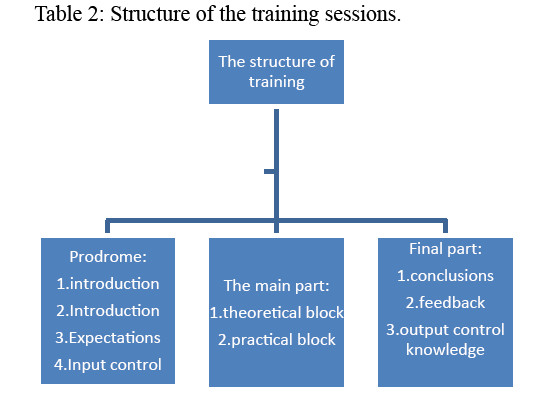 Table 2: Structure of the training sessions.

The structure of training

Prodrome:
1.introduction
2.Introduction
3.Expectations
4.Input control

The main part:
1.theoretical block
2.practical block

Final part:
1.conclusions
2.feedback
3.output control knowledge